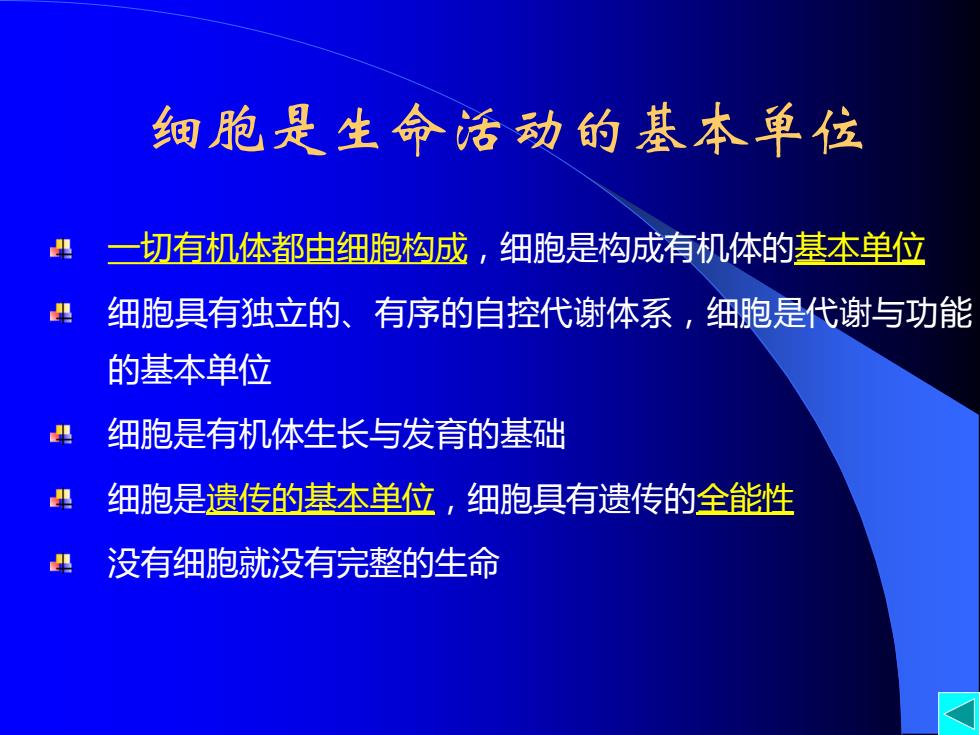 细胞是生命活动的基本单位

一切有机体都由细胞构成，细胞是构成有机体的基本单位

细胞具有独立的、有序的自控代谢体系，细胞是代谢与功能的基本单位

细胞是有机体生长与发育的基础

细胞是遗传的基本单位，细胞具有遗传的全能性

没有细胞就没有完整的生命